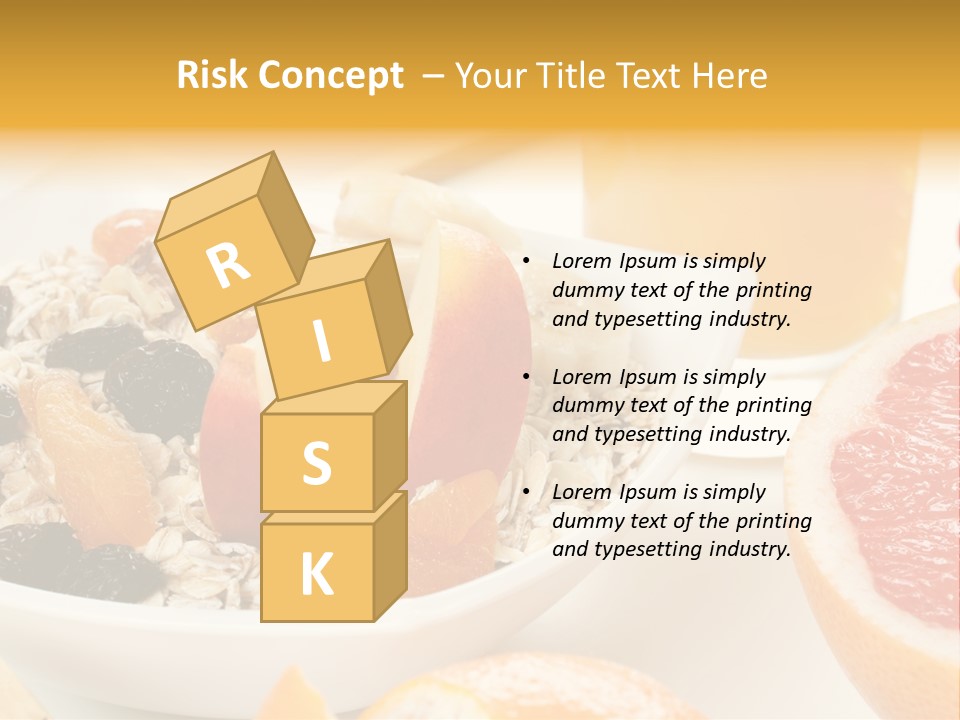 Risk Concept – Your Title Text Here

R
I
S
K

• Lorem Ipsum is simply dummy text of the printing and typesetting industry.

• Lorem Ipsum is simply dummy text of the printing and typesetting industry.

• Lorem Ipsum is simply dummy text of the printing and typesetting industry.